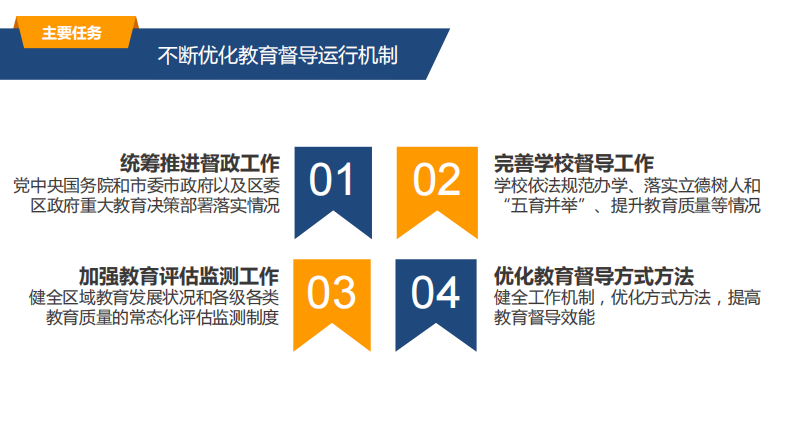 主要任务

不断优化教育督导运行机制

统筹推进督政工作
党中央国务院和市委市政府以及区委区政府重大教育决策部署落实情况

01

02

完善学校督导工作
学校依法规范办学、落实立德树人和“五育并举”、提升教育质量等情况

加强教育评估监测工作
健全区域教育发展状况和各级各类教育质量的常态化评估监测制度

03

04

优化教育督导方式方法
健全工作机制，优化方式方法，提高教育督导效能